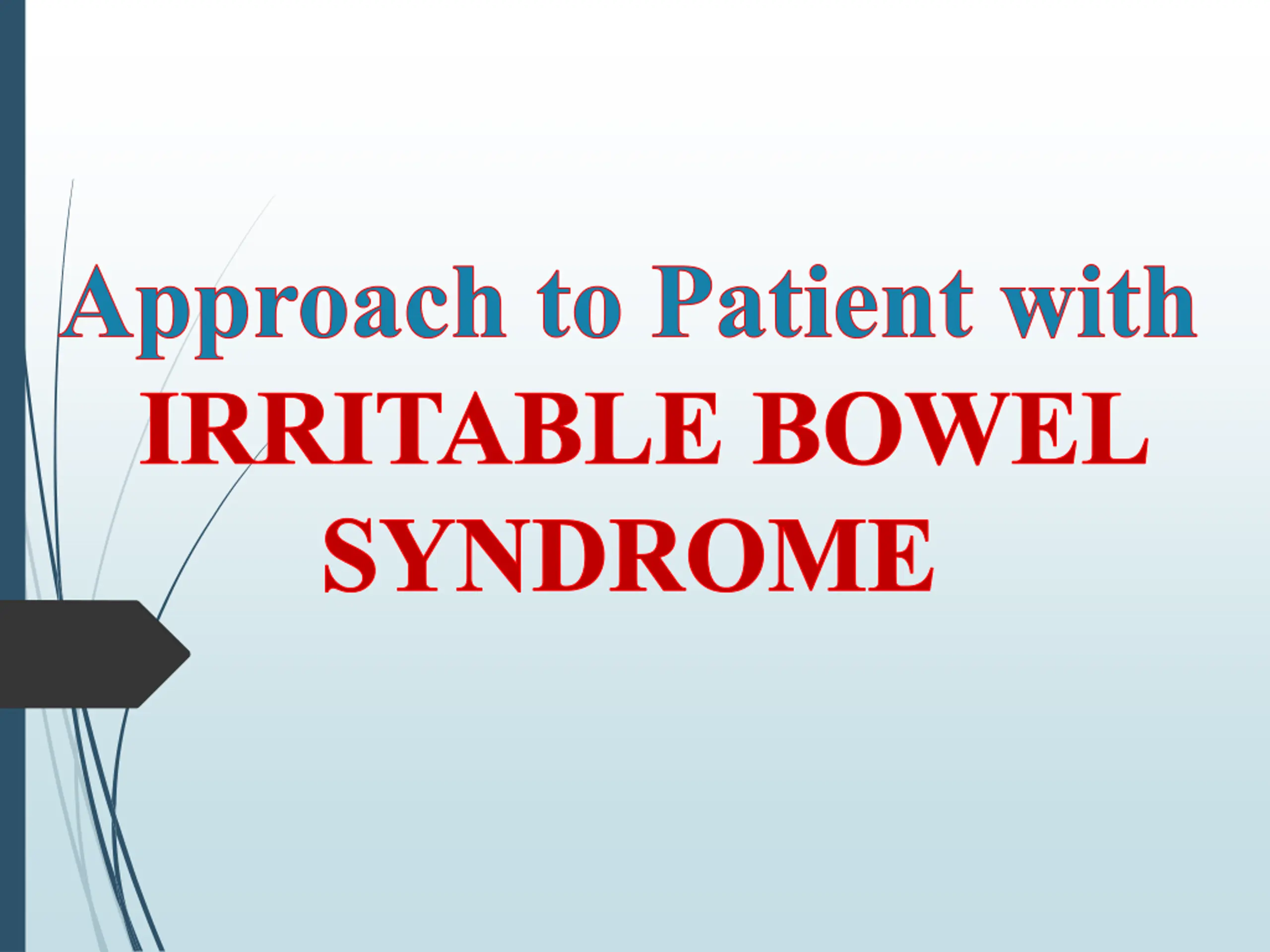 Approach to Patient with IRRITABLE BOWEL SYNDROME